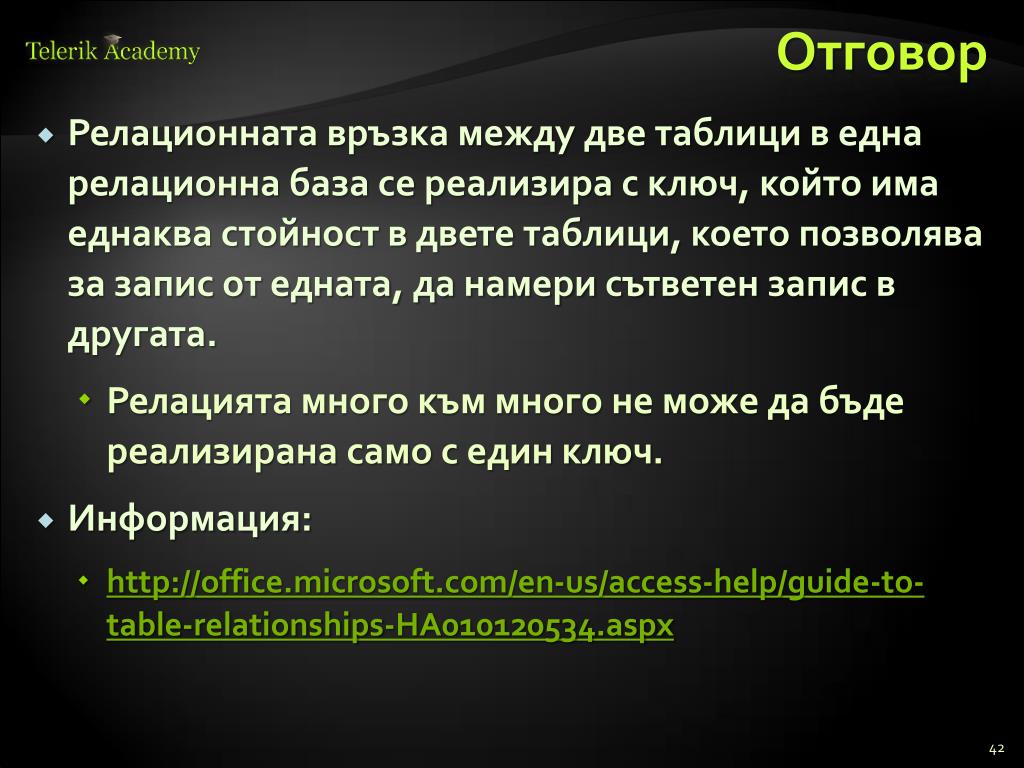 Telerik Academy

Отговор

Релационната връзка между две таблици в една релационна база се реализира с ключ, който има еднаква стойност в двете таблици, което позволява за запис от едната, да намери сътветен запис в другата.

Релацията много към много не може да бъде реализирана само с един ключ.

Информация:

http://office.microsoft.com/en-us/access-help/guide-to-table-relationships-HA010120534.aspx

42